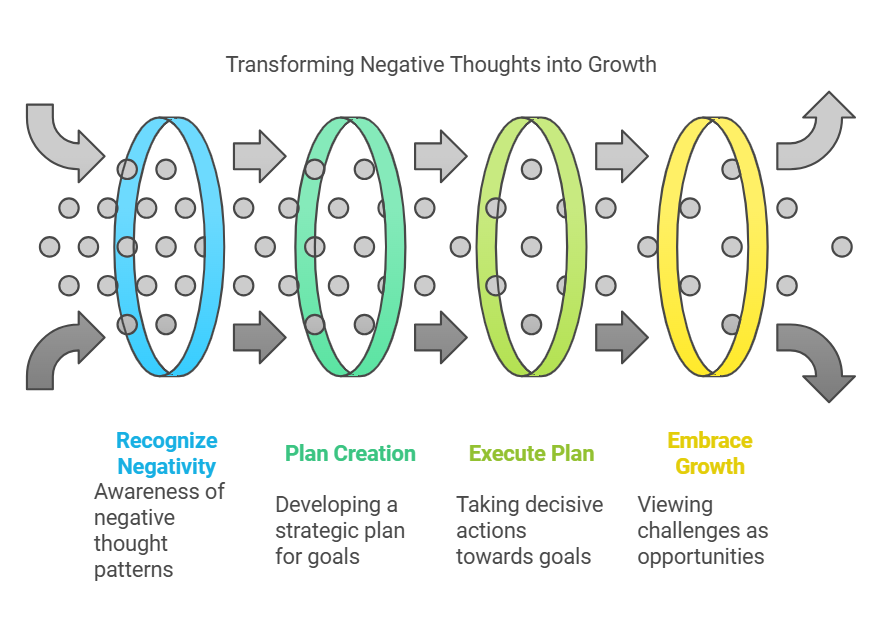 Transforming Negative Thoughts into Growth

Recognize Negativity
Awareness of negative thought patterns

Plan Creation
Developing a strategic plan for goals

Execute Plan
Taking decisive actions towards goals

Embrace Growth
Viewing challenges as opportunities